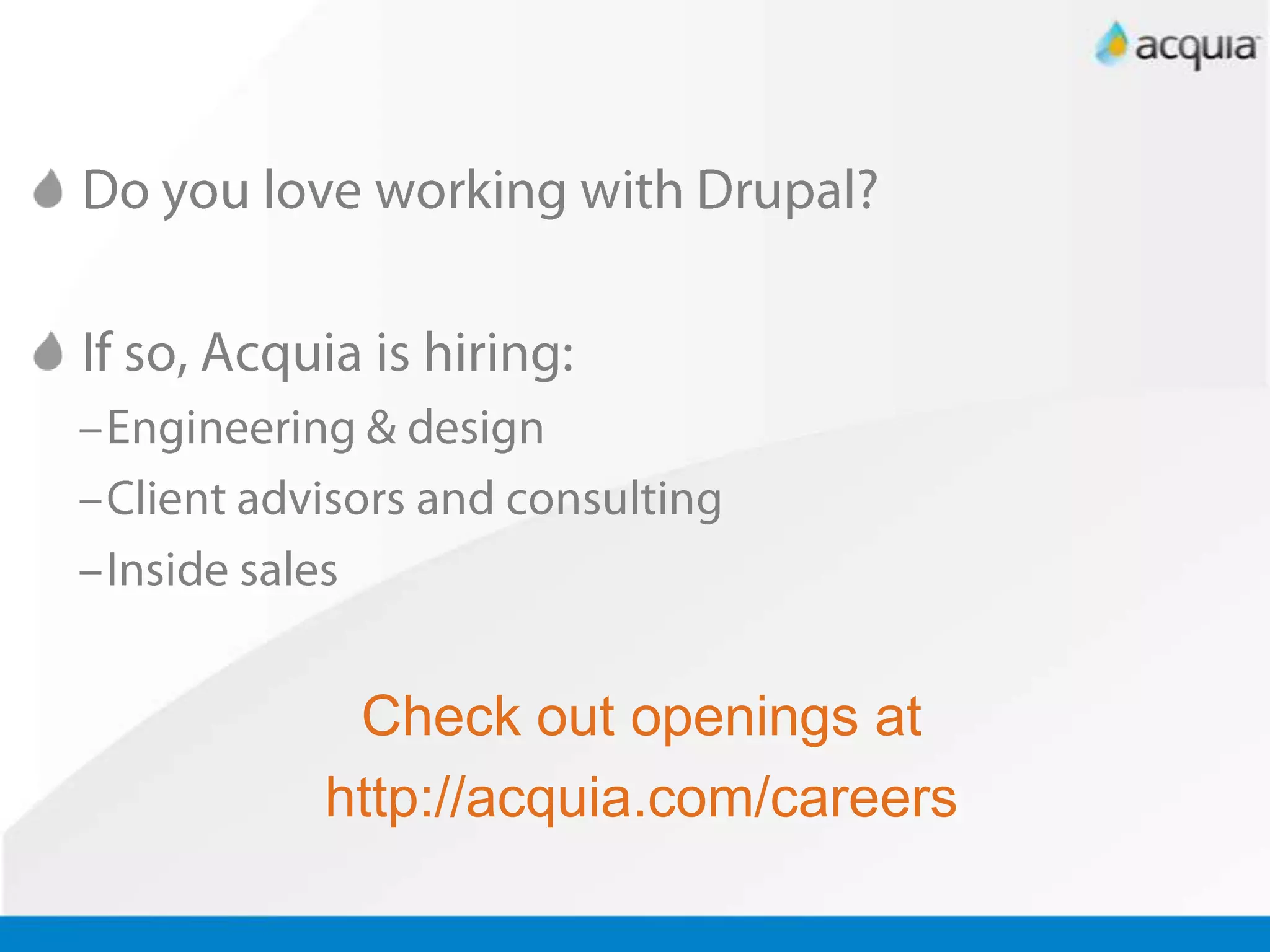 acquia

Do you love working with Drupal?

If so, Acquia is hiring:
– Engineering & design
– Client advisors and consulting
– Inside sales

Check out openings at
http://acquia.com/careers